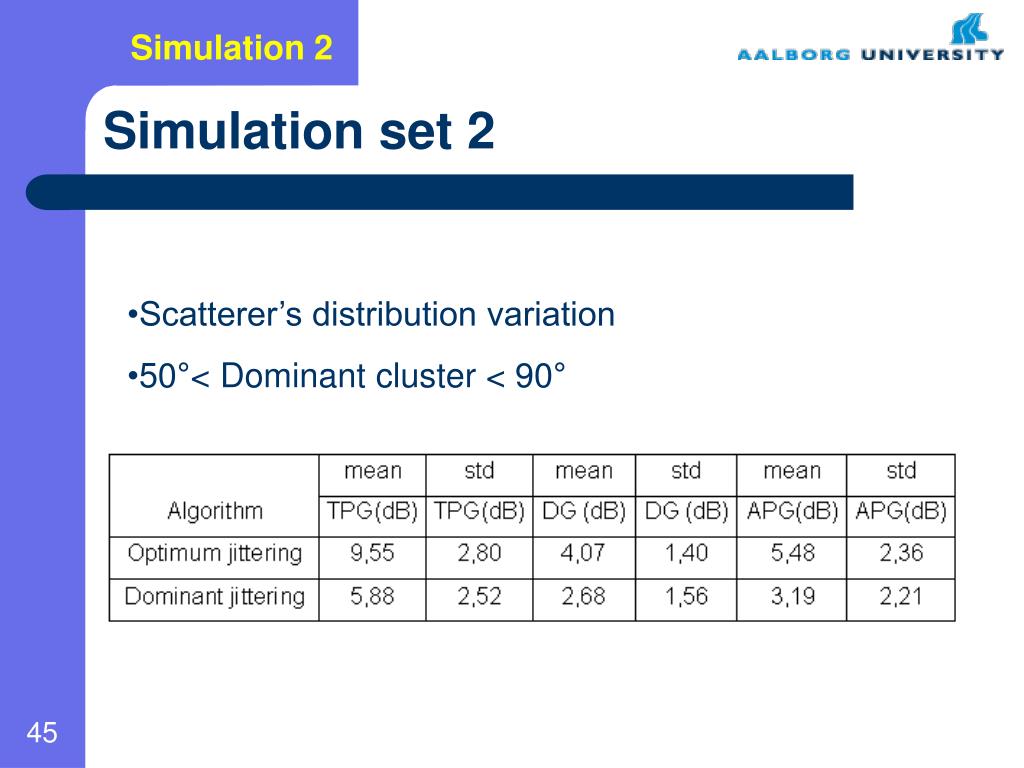 Simulation 2

AALBORG UNIVERSITY

Simulation set 2

•Scatterer’s distribution variation

•50°< Dominant cluster < 90°

|  | mean | std | mean | std | mean | std |
|---|---|---|---|---|---|---|
| Algorithm | TPG(dB) | TPG(dB) | DG (dB) | DG (dB) | APG(dB) | APG(dB) |
| Optimum jittering | 9,55 | 2,80 | 4,07 | 1,40 | 5,48 | 2,36 |
| Dominant jittering | 5,88 | 2,52 | 2,68 | 1,56 | 3,19 | 2,21 |

45